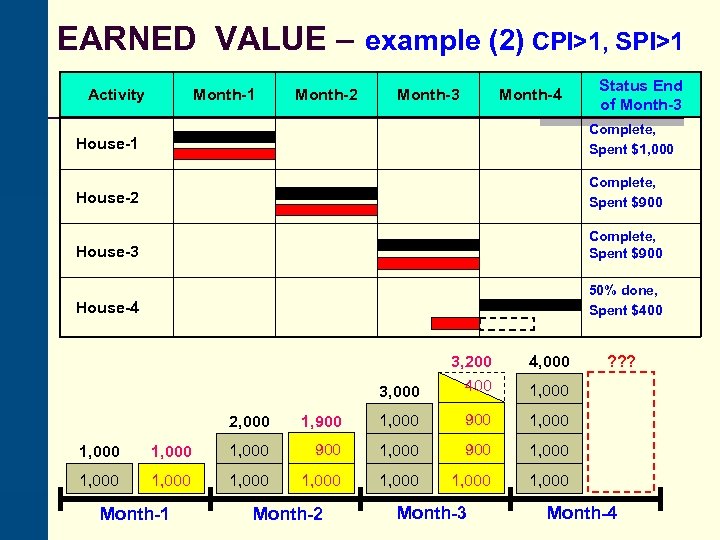 EARNED VALUE – example (2) CPI>1, SPI>1

| Activity | Month-1 | Month-2 | Month-3 | Month-4 | Status End of Month-3 |
|---|---|---|---|---|---|
| House-1 | | | | | Complete, Spent $1,000 |
| House-2 | | | | | Complete, Spent $900 |
| House-3 | | | | | Complete, Spent $900 |
| House-4 | | | | | 50% done, Spent $400 |

1,000
1,000
1,000
1,000

2,000
1,000
1,000
1,900
900
1,000

3,000
1,000
1,000
1,000
3,200
400
900
900
1,000

4,000
1,000
1,000
1,000
1,000
???

Month-1
Month-2
Month-3
Month-4